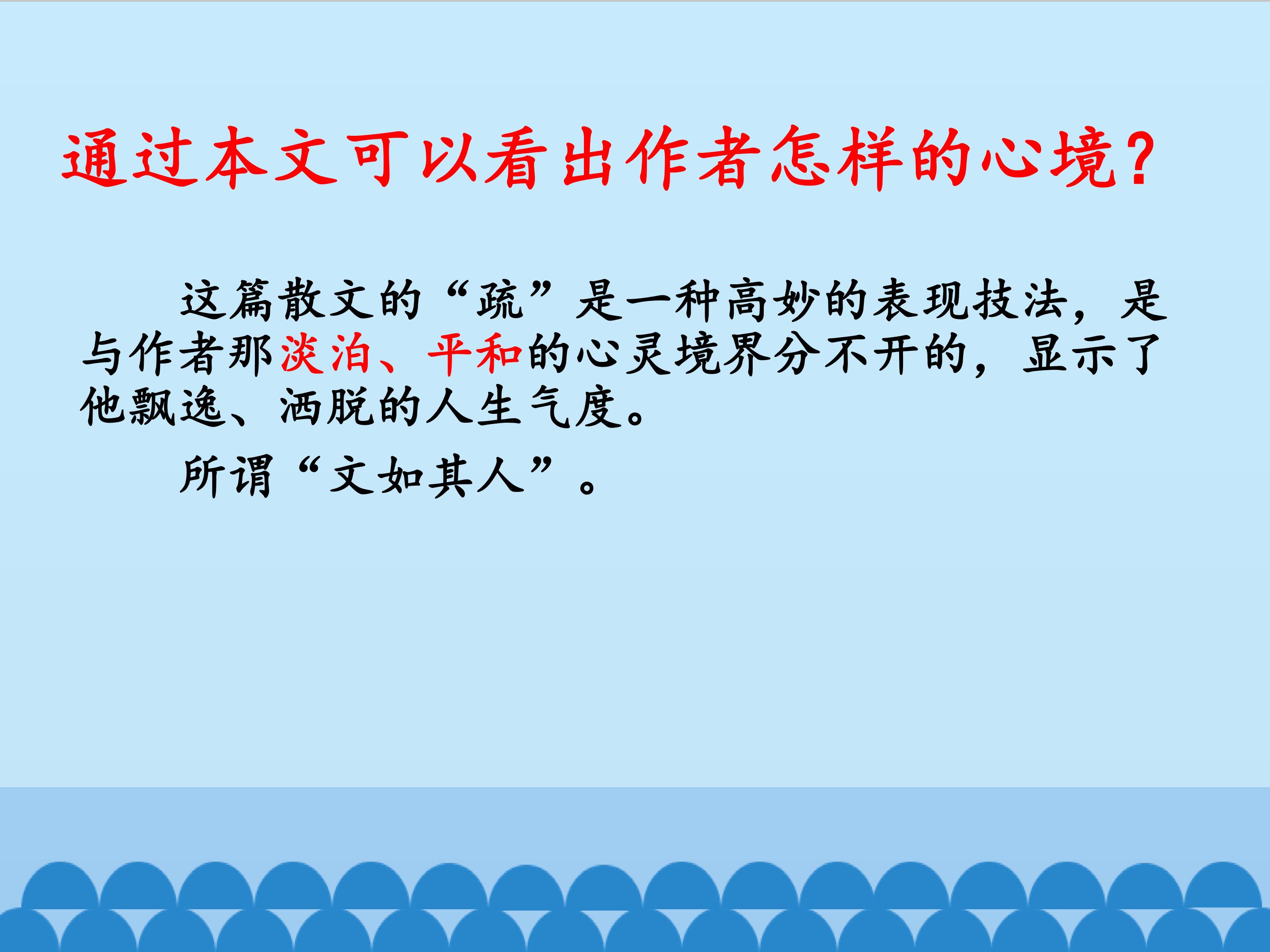 通过本文可以看出作者怎样的心境?

这篇散文的“疏”是一种高妙的表现技法，是与作者那淡泊、平和的心灵境界分不开的，显示了他飘逸、洒脱的人生气度。

所谓“文如其人”。